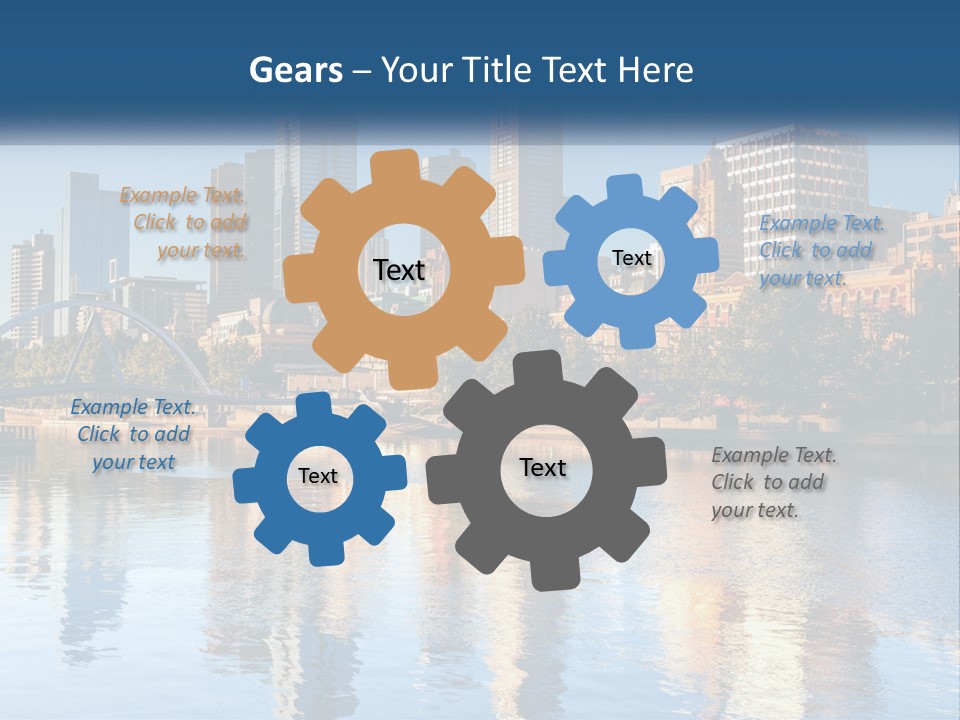 Gears – Your Title Text Here

Example Text. Click to add your text.

Text

Text

Example Text. Click to add your text.

Example Text. Click to add your text

Text

Text

Example Text. Click to add your text.